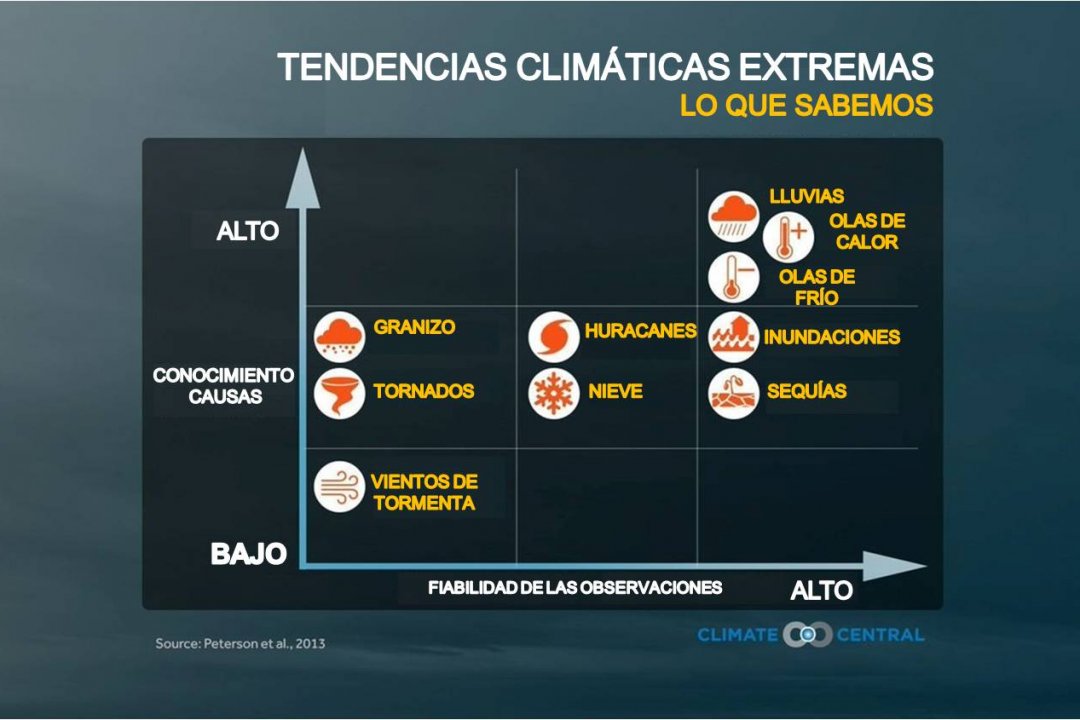 TENDENCIAS CLIMÁTICAS EXTREMAS
LO QUE SABEMOS

ALTO

CONOCIMIENTO CAUSAS

BAJO

LLUVIAS

OLAS DE CALOR

OLAS DE FRÍO

GRANIZO

HURACANES

INUNDACIONES

TORNADOS

NIEVE

SEQUÍAS

VIENTOS DE TORMENTA

FIABILIDAD DE LAS OBSERVACIONES

ALTO

Source: Peterson et al., 2013

CLIMATE CENTRAL